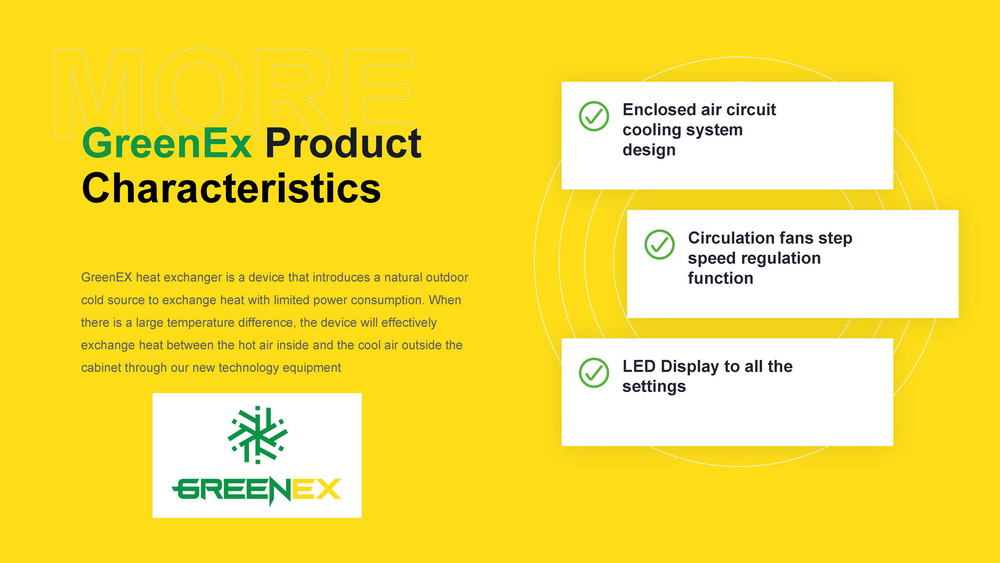 MORE

GreenEx Product Characteristics

GreenEX heat exchanger is a device that introduces a natural outdoor cold source to exchange heat with limited power consumption. When there is a large temperature difference, the device will effectively exchange heat between the hot air inside and the cool air outside the cabinet through our new technology equipment

GREENEX

Enclosed air circuit cooling system design

Circulation fans step speed regulation function

LED Display to all the settings